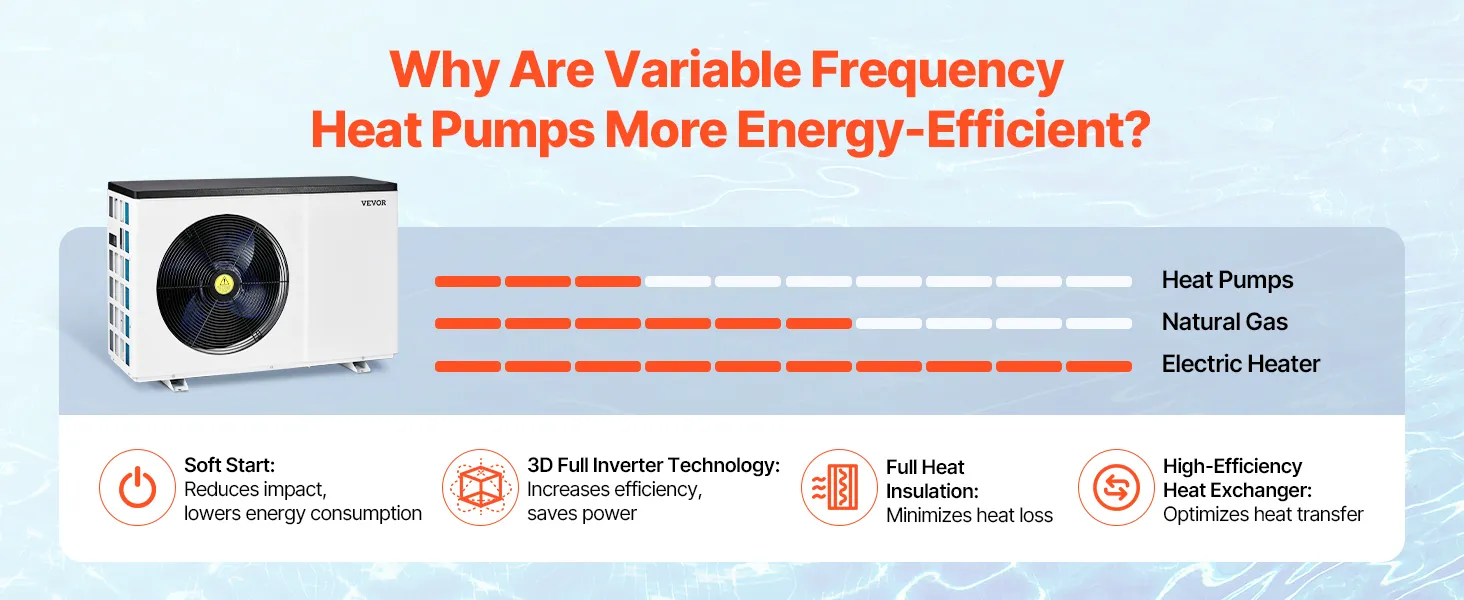 Why Are Variable Frequency Heat Pumps More Energy-Efficient?

VEVOR

Heat Pumps

Natural Gas

Electric Heater

Soft Start:
Reduces impact, lowers energy consumption

3D Full Inverter Technology:
Increases efficiency, saves power

Full Heat Insulation:
Minimizes heat loss

High-Efficiency Heat Exchanger:
Optimizes heat transfer